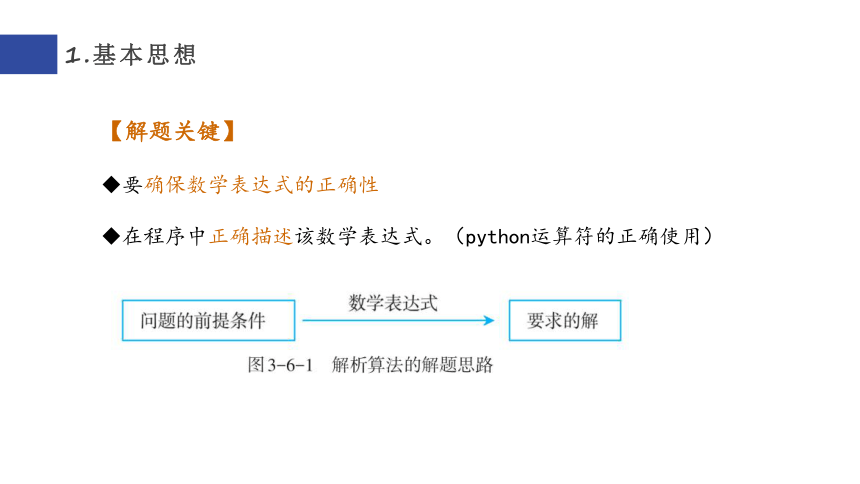 1.基本思想

【解题关键】

◆要确保数学表达式的正确性

◆在程序中正确描述该数学表达式。（python运算符的正确使用）

问题的前提条件

数学表达式

要求的解

图3-6-1 解析算法的解题思路